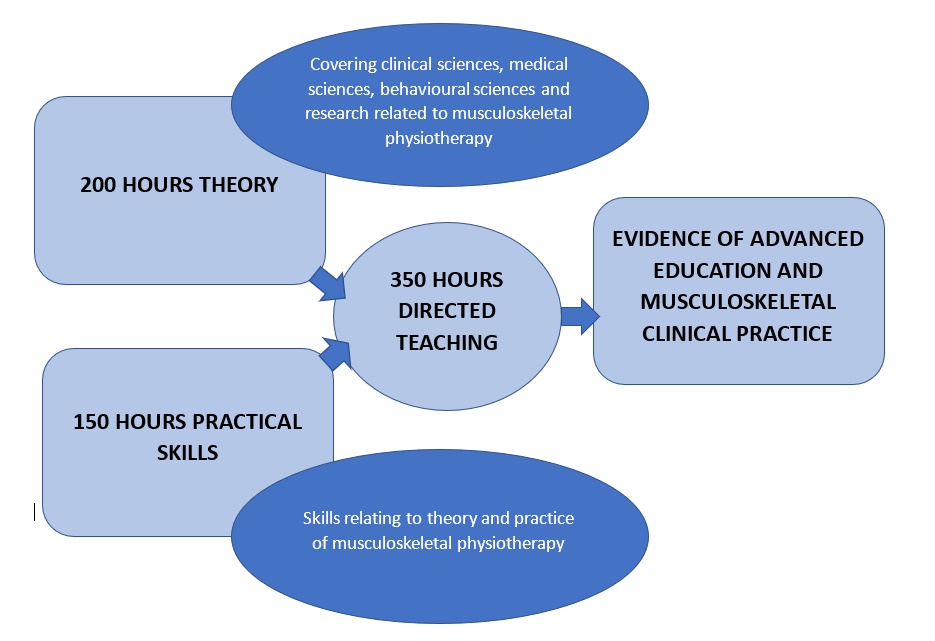 Covering clinical sciences, medical sciences, behavioural sciences and research related to musculoskeletal physiotherapy

200 HOURS THEORY

350 HOURS DIRECTED TEACHING

EVIDENCE OF ADVANCED EDUCATION AND MUSCULOSKELETAL CLINICAL PRACTICE

150 HOURS PRACTICAL SKILLS

Skills relating to theory and practice of musculoskeletal physiotherapy